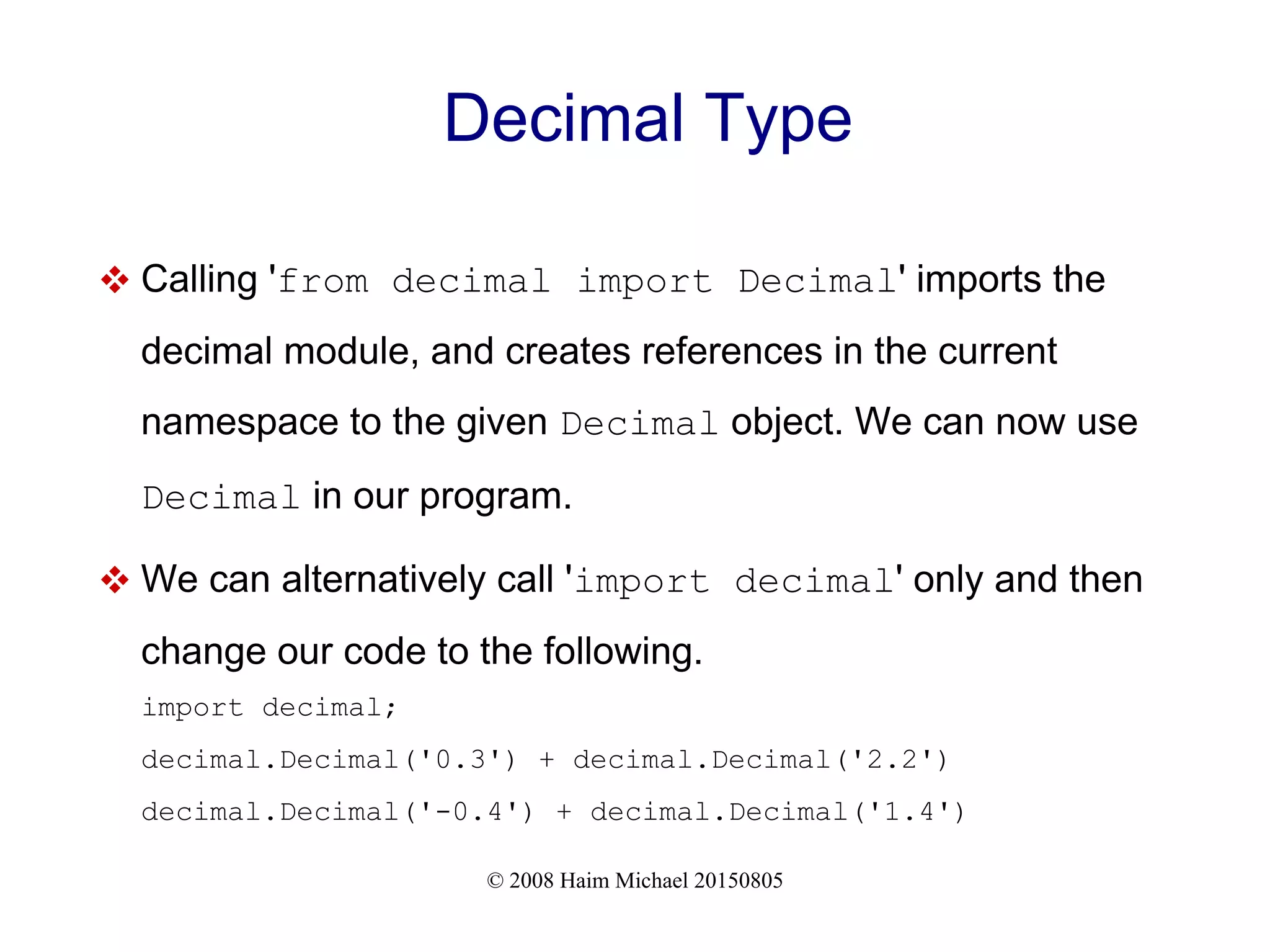 Decimal Type

❖ Calling 'from decimal import Decimal' imports the decimal module, and creates references in the current namespace to the given Decimal object. We can now use Decimal in our program.

❖ We can alternatively call 'import decimal' only and then change our code to the following.

import decimal;

decimal.Decimal('0.3') + decimal.Decimal('2.2')

decimal.Decimal('-0.4') + decimal.Decimal('1.4')

© 2008 Haim Michael 20150805